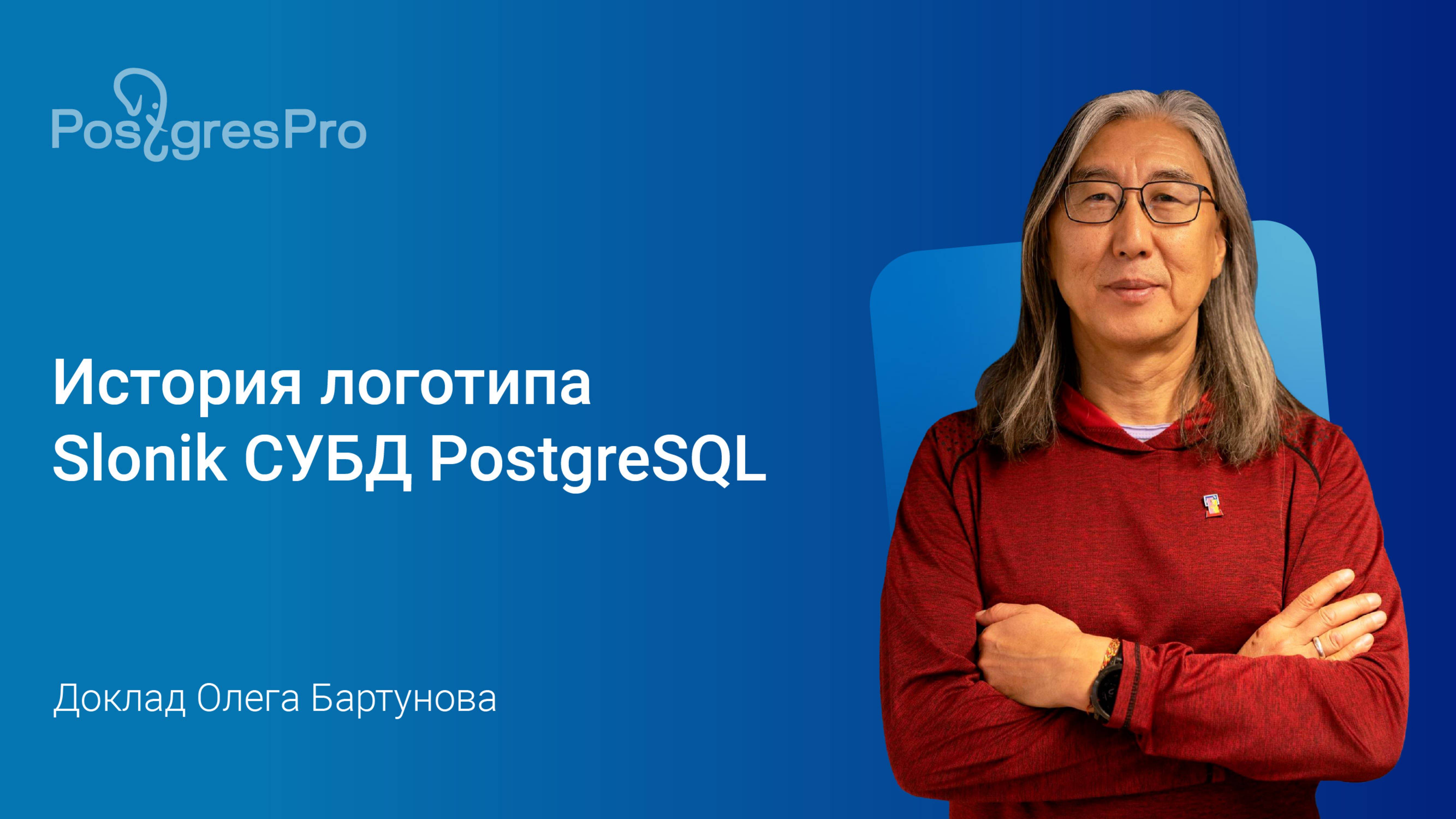 PostgresPro

История логотипа Slonik СУБД PostgreSQL

Доклад Олега Бартунова